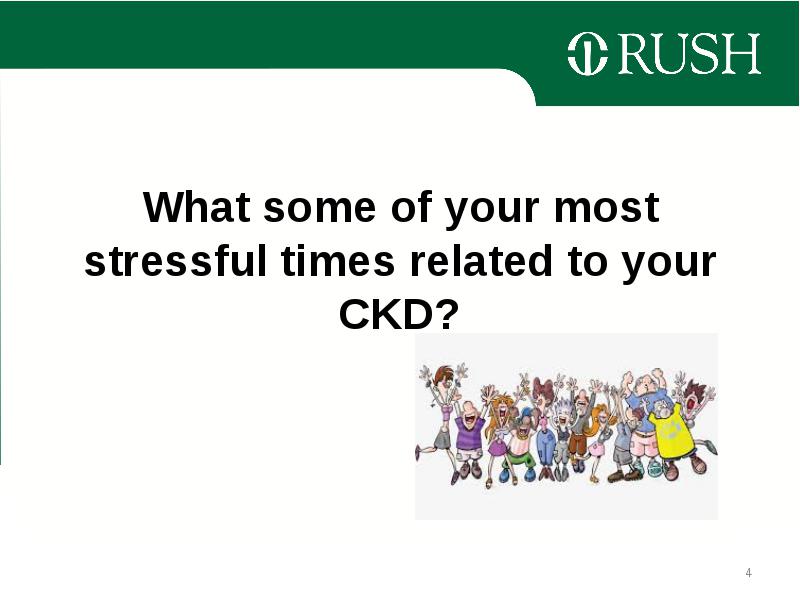 RUSH

What some of your most stressful times related to your CKD?

4